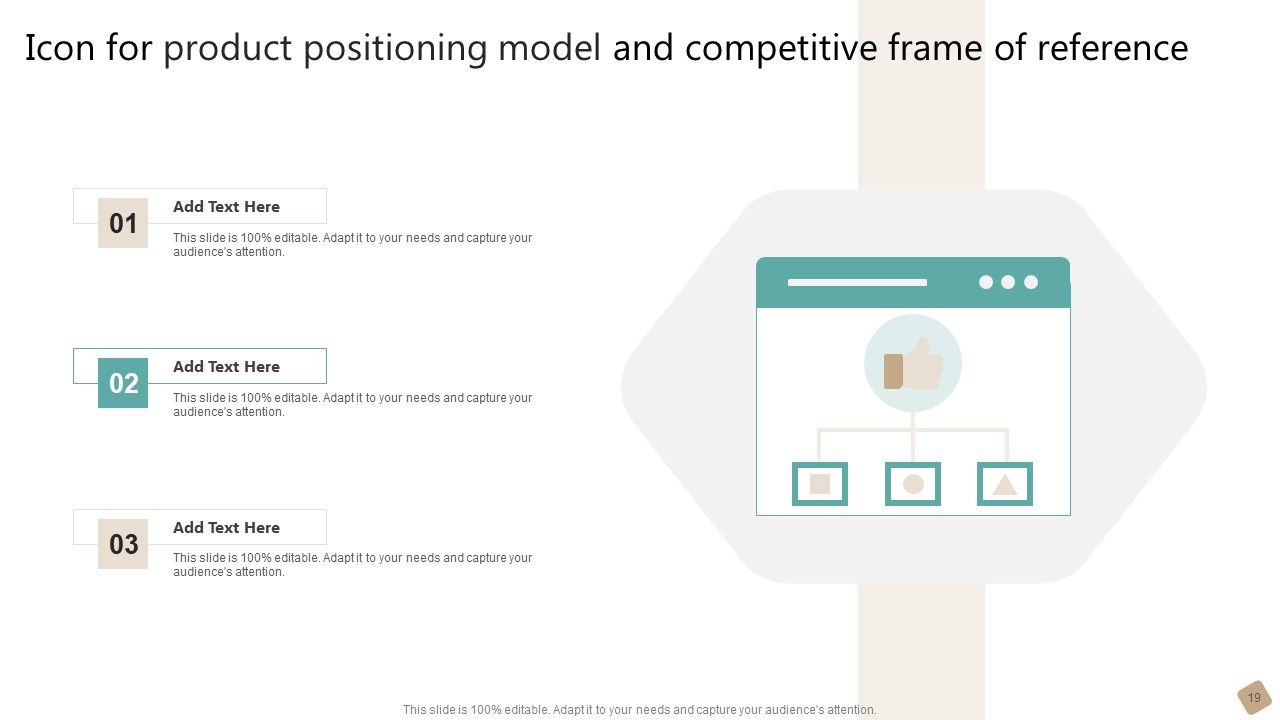 Icon for product positioning model and competitive frame of reference

01
Add Text Here
This slide is 100% editable. Adapt it to your needs and capture your audience's attention.

02
Add Text Here
This slide is 100% editable. Adapt it to your needs and capture your audience's attention.

03
Add Text Here
This slide is 100% editable. Adapt it to your needs and capture your audience's attention.

This slide is 100% editable. Adapt it to your needs and capture your audience's attention.

19